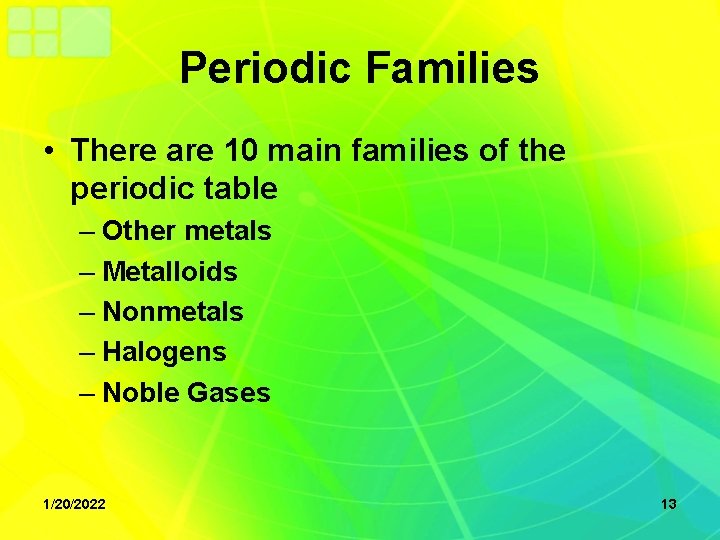 Periodic Families

• There are 10 main families of the periodic table
– Other metals
– Metalloids
– Nonmetals
– Halogens
– Noble Gases

1/20/2022

13